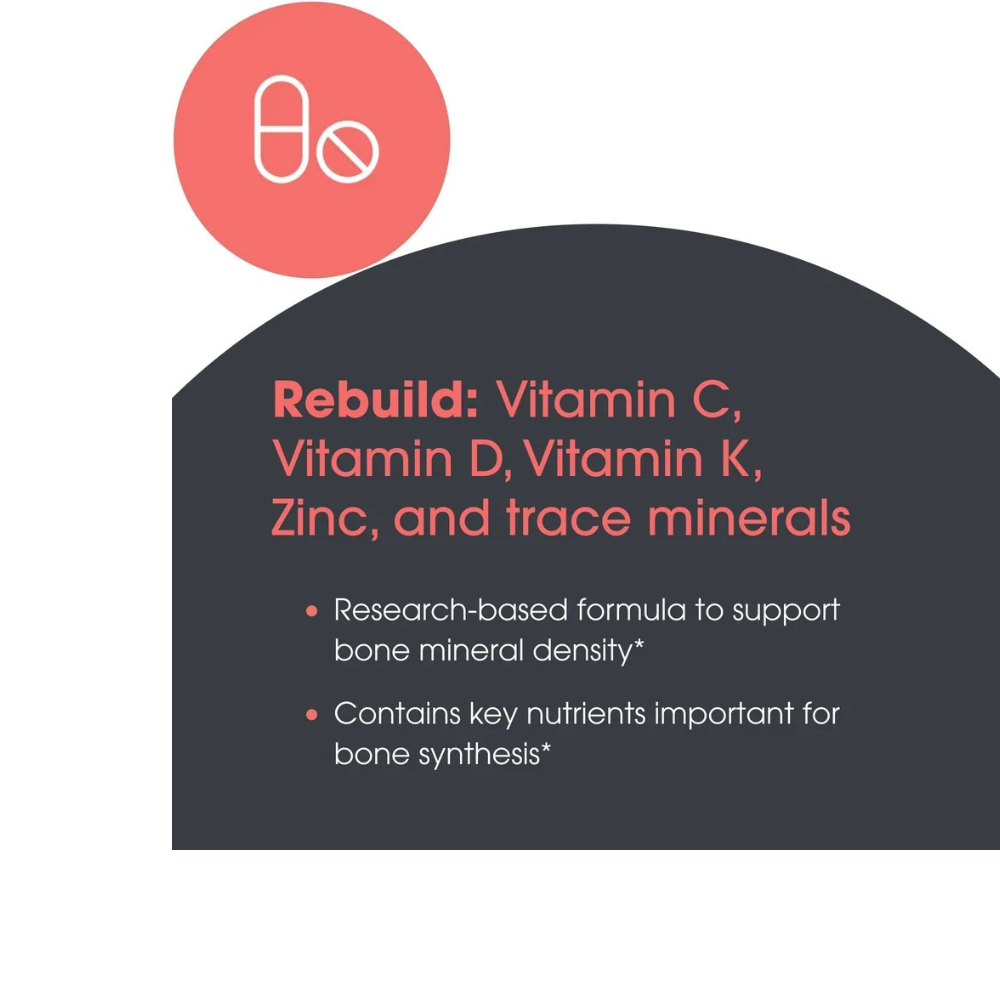 Rebuild: Vitamin C, Vitamin D, Vitamin K, Zinc, and trace minerals

• Research-based formula to support bone mineral density*

• Contains key nutrients important for bone synthesis*